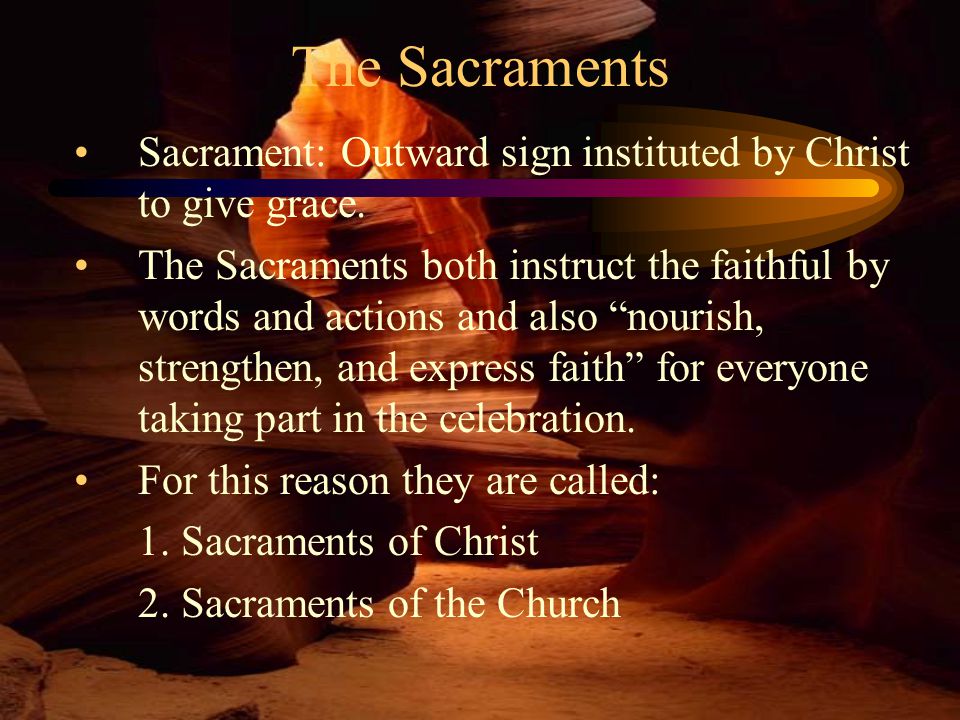 The Sacraments

• Sacrament: Outward sign instituted by Christ to give grace.

• The Sacraments both instruct the faithful by words and actions and also “nourish, strengthen, and express faith” for everyone taking part in the celebration.

• For this reason they are called:

1. Sacraments of Christ

2. Sacraments of the Church